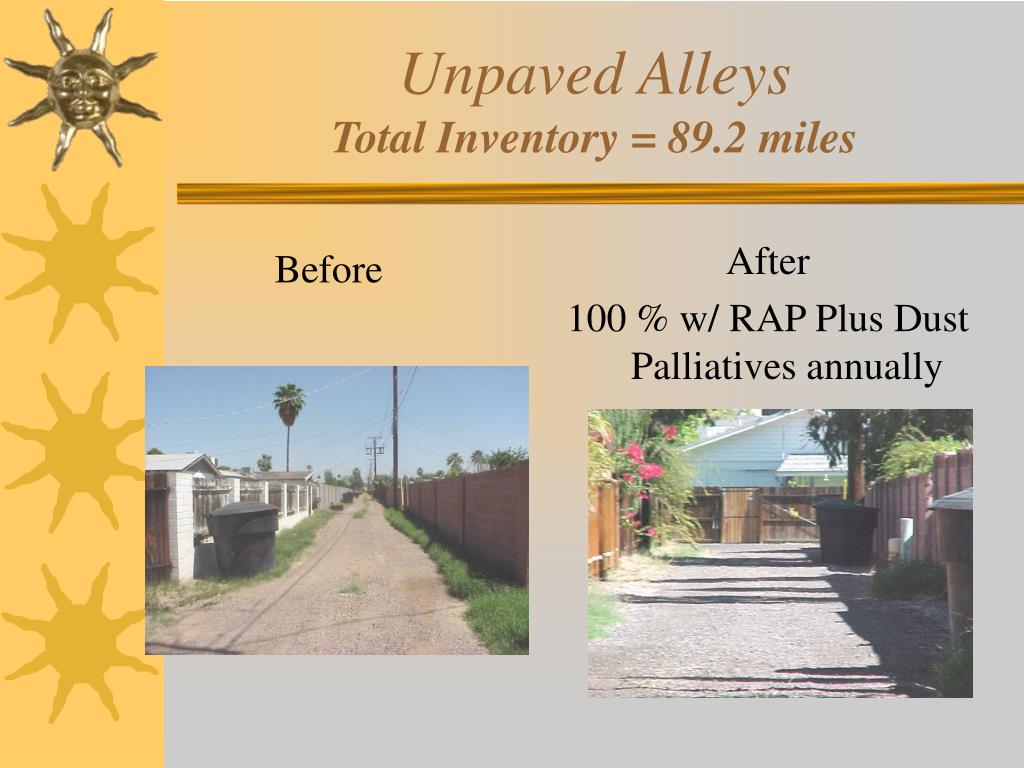 Unpaved Alleys
Total Inventory = 89.2 miles

Before

After
100 % w/ RAP Plus Dust Palliatives annually